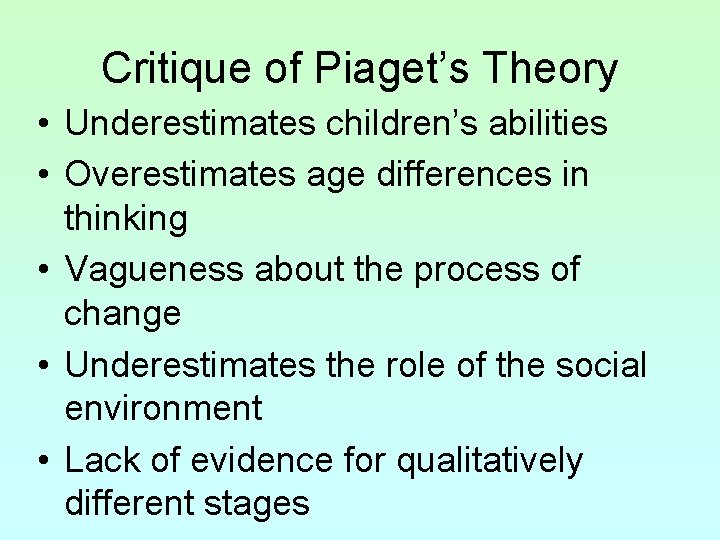 Critique of Piaget’s Theory

• Underestimates children’s abilities
• Overestimates age differences in thinking
• Vagueness about the process of change
• Underestimates the role of the social environment
• Lack of evidence for qualitatively different stages